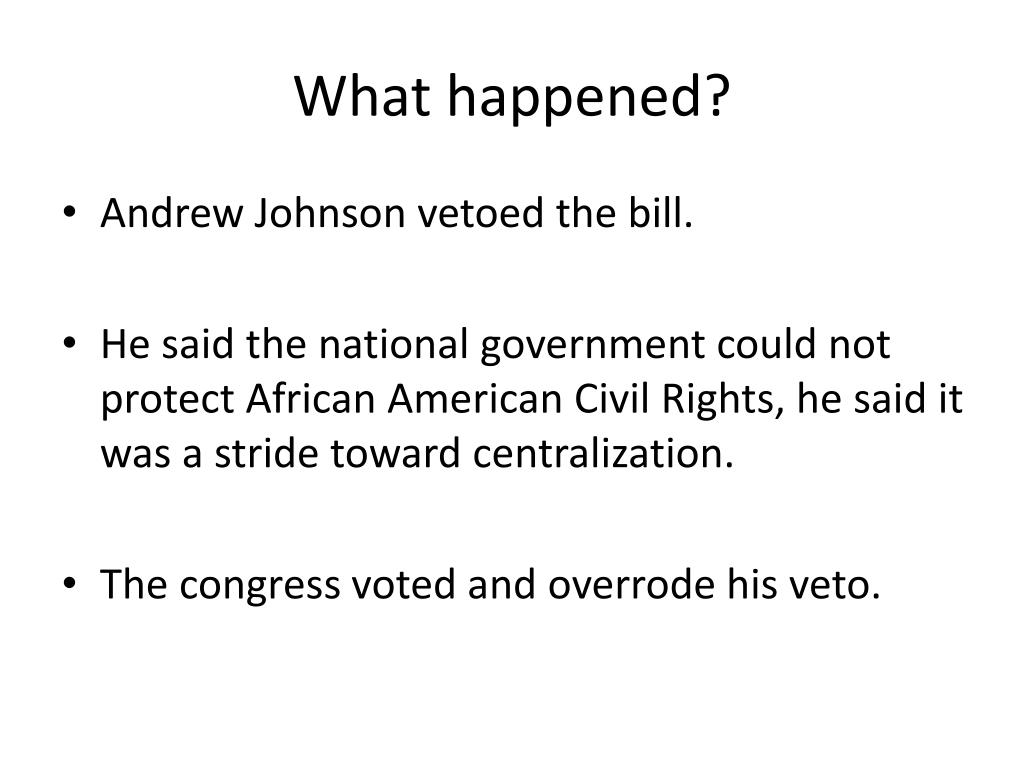 What happened?

• Andrew Johnson vetoed the bill.

• He said the national government could not protect African American Civil Rights, he said it was a stride toward centralization.

• The congress voted and overrode his veto.